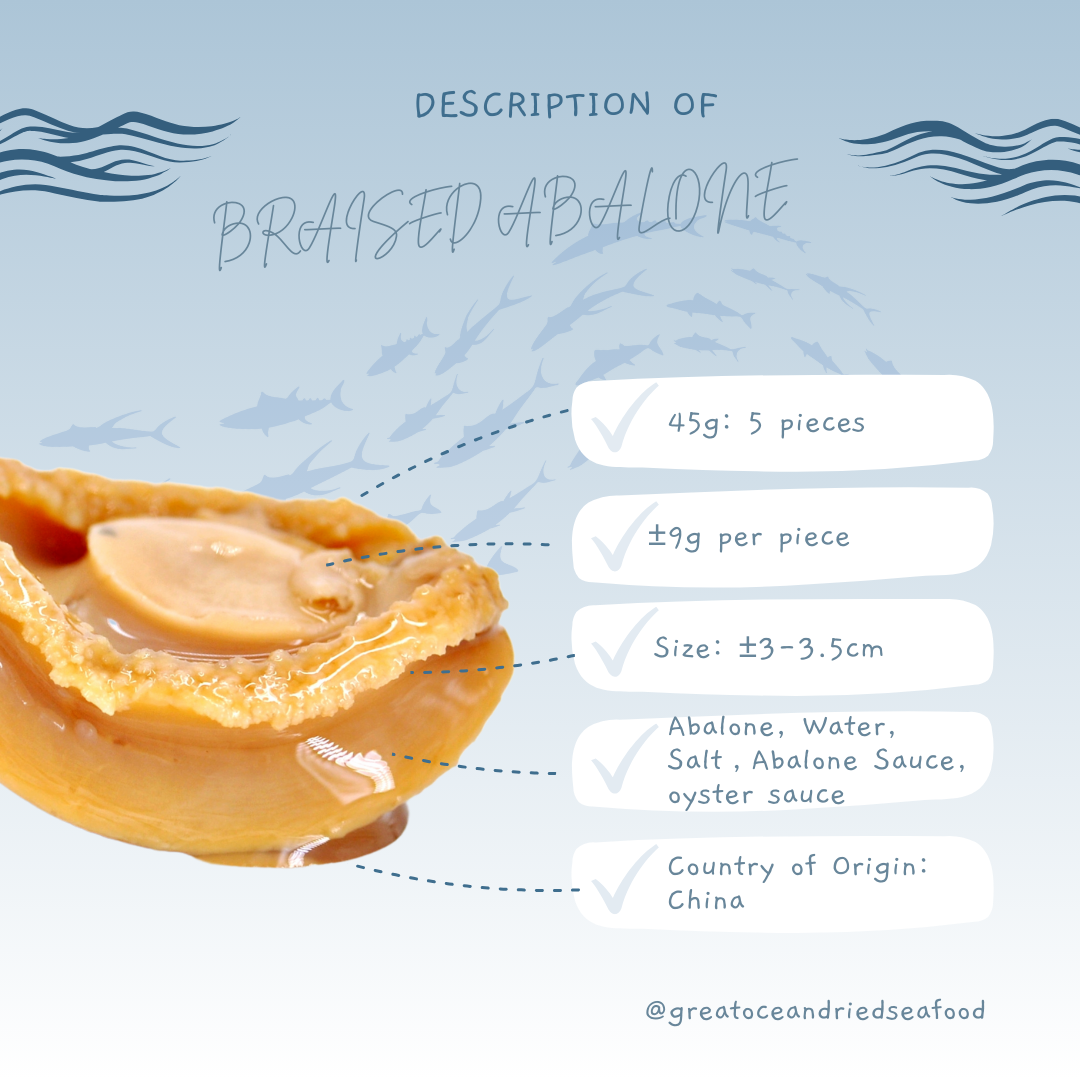 DESCRIPTION OF

BRAISED ABALONE

45g: 5 pieces

±9g per piece

Size: ±3-3.5cm

Abalone, Water, Salt , Abalone Sauce, oyster sauce

Country of Origin: China

@greatoceandriedseafood